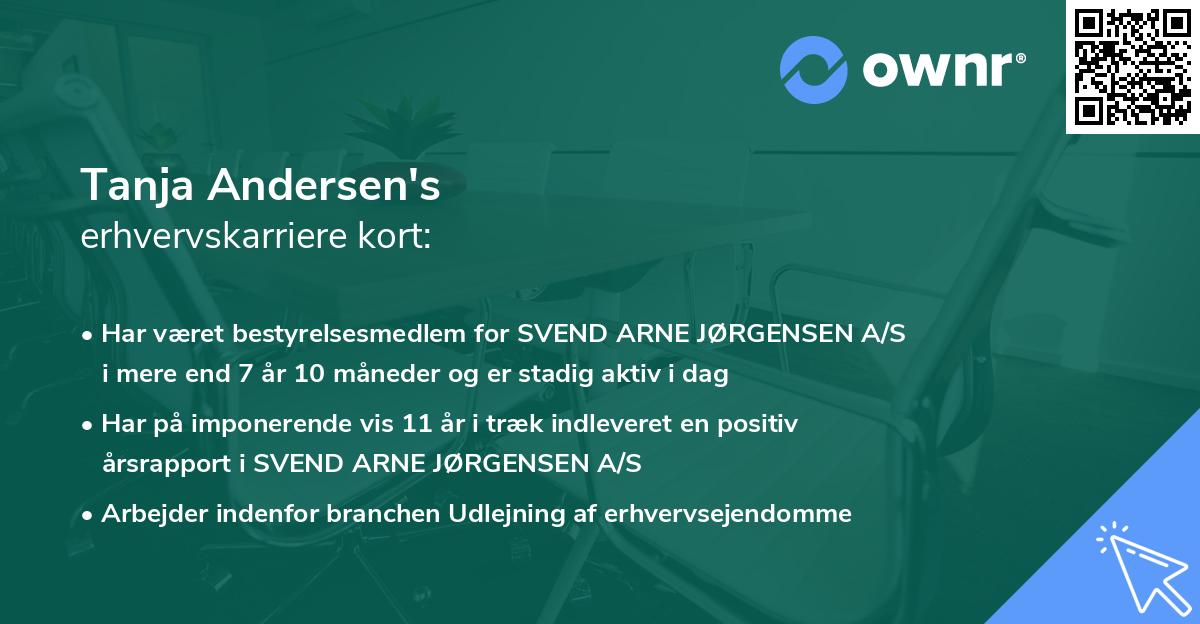 ownr®

Tanja Andersen's
erhvervskarriere kort:

• Har været bestyrelsesmedlem for SVEND ARNE JØRGENSEN A/S i mere end 7 år 10 måneder og er stadig aktiv i dag

• Har på imponerende vis 11 år i træk indleveret en positiv årsrapport i SVEND ARNE JØRGENSEN A/S

• Arbejder indenfor branchen Udlejning af erhvervsejendomme